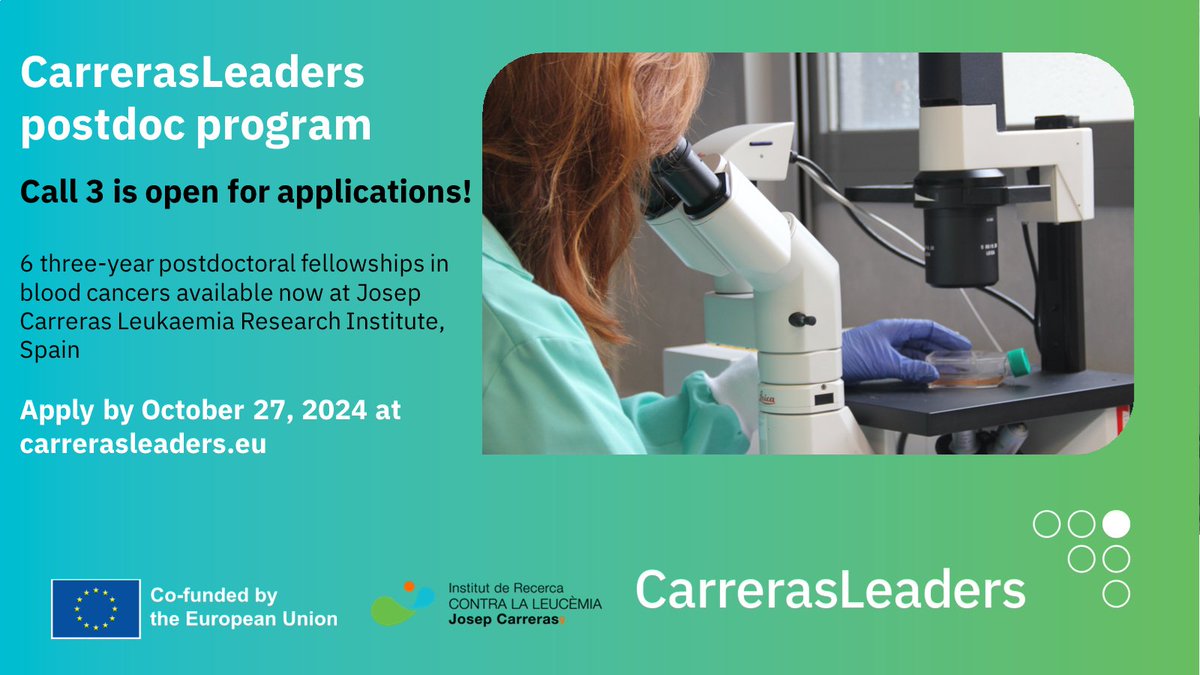 CarrerasLeaders postdoc program

Call 3 is open for applications!

6 three-year postdoctoral fellowships in blood cancers available now at Josep Carreras Leukaemia Research Institute, Spain

Apply by October 27, 2024 at carrerasleaders.eu

Leica

Co-funded by the European Union

Institut de Recerca CONTRA LA LEUCÈMIA Josep Carreras

CarrerasLeaders